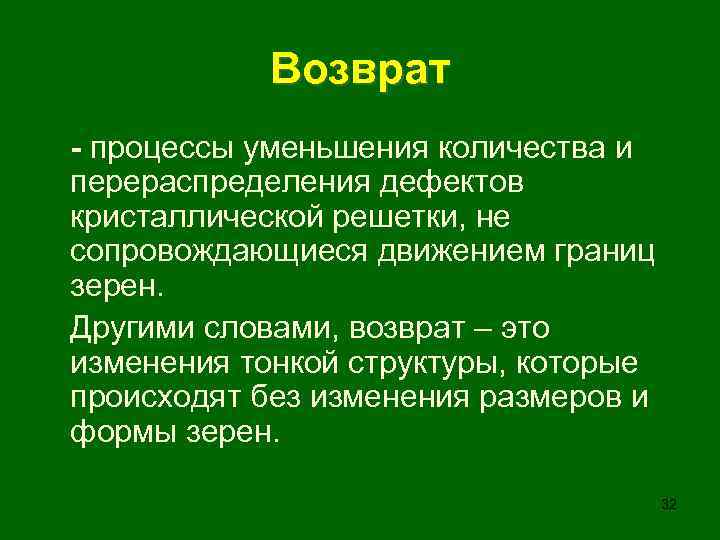 Возврат

- процессы уменьшения количества и перераспределения дефектов кристаллической решетки, не сопровождающиеся движением границ зерен.

Другими словами, возврат – это изменения тонкой структуры, которые происходят без изменения размеров и формы зерен.

32